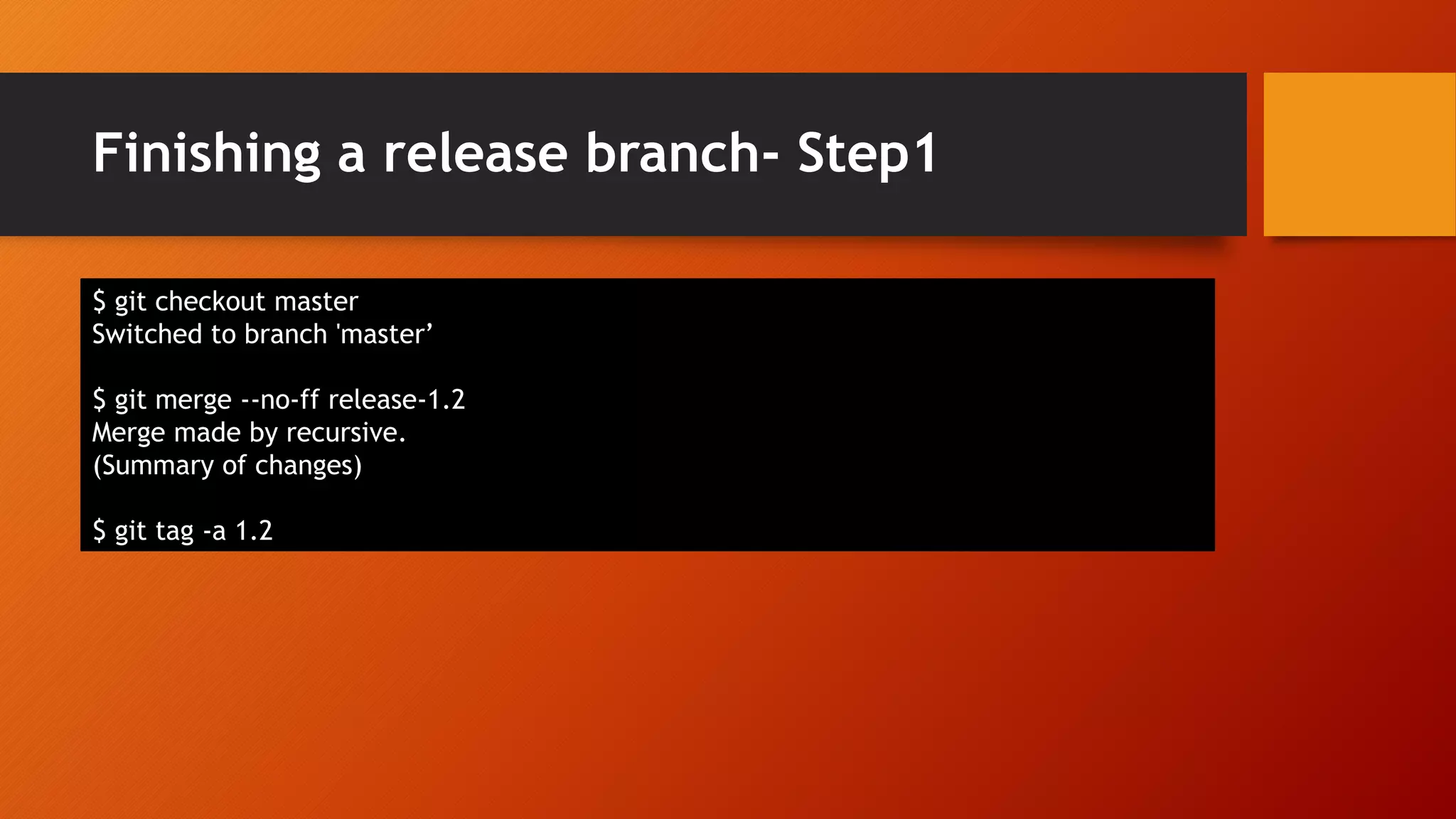 Finishing a release branch- Step1

$ git checkout master
Switched to branch 'master’

$ git merge --no-ff release-1.2
Merge made by recursive.
(Summary of changes)

$ git tag -a 1.2